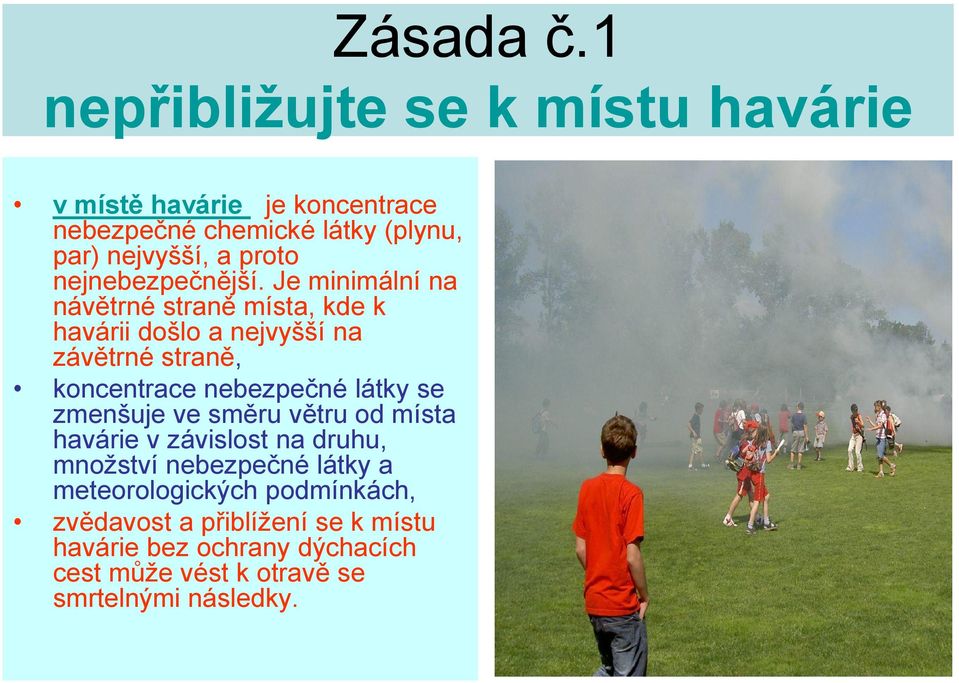 Zásada č.1
nepřibližujte se k místu havárie

• v místě havárie je koncentrace nebezpečné chemické látky (plynu, par) nejvyšší, a proto nejnebezpečnější. Je minimální na návětrné straně místa, kde k havárii došlo a nejvyšší na závětrné straně,
• koncentrace nebezpečné látky se zmenšuje ve směru větru od místa havárie v závislost na druhu, množství nebezpečné látky a meteorologických podmínkách,
• zvědavost a přiblížení se k místu havárie bez ochrany dýchacích cest může vést k otravě se smrtelnými následky.